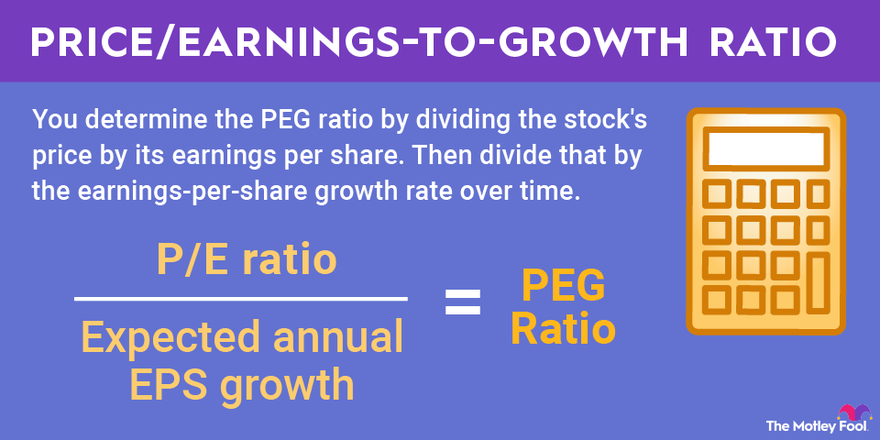 PRICE/EARNINGS-TO-GROWTH RATIO

You determine the PEG ratio by dividing the stock's price by its earnings per share. Then divide that by the earnings-per-share growth rate over time.

$\frac{\text{P/E ratio}}{\text{Expected annual EPS growth}} = \text{PEG Ratio}$

The Motley Fool.